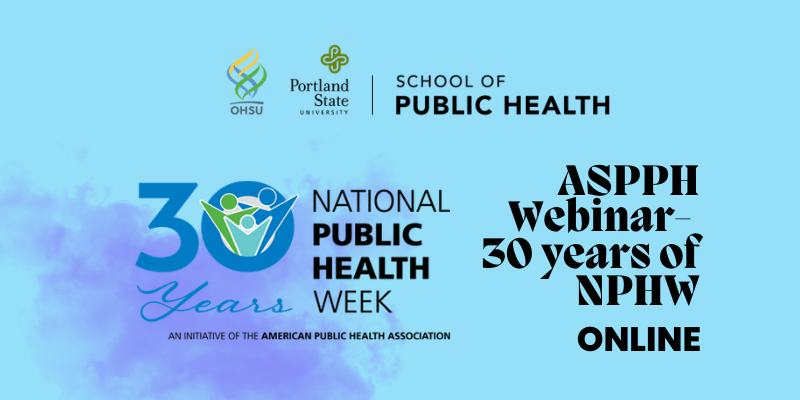 OHSU

Portland State UNIVERSITY

SCHOOL OF PUBLIC HEALTH

30 Years

NATIONAL PUBLIC HEALTH WEEK

AN INITIATIVE OF THE AMERICAN PUBLIC HEALTH ASSOCIATION

ASPPH Webinar– 30 years of NPHW

ONLINE